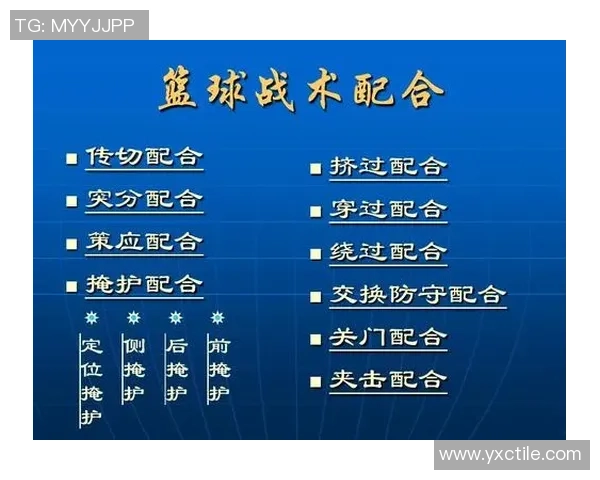 TG: MYYJJPP

篮球战术配合

■ 传切配合
■ 突分配合
■ 策应配合
■ 掩护配合

定位掩护
侧掩护
后掩护
前掩护

■ 挤过配合
■ 穿过配合
■ 绕过配合
■ 交换防守配合
■ 关门配合
■ 夹击配合

www.yxctile.com